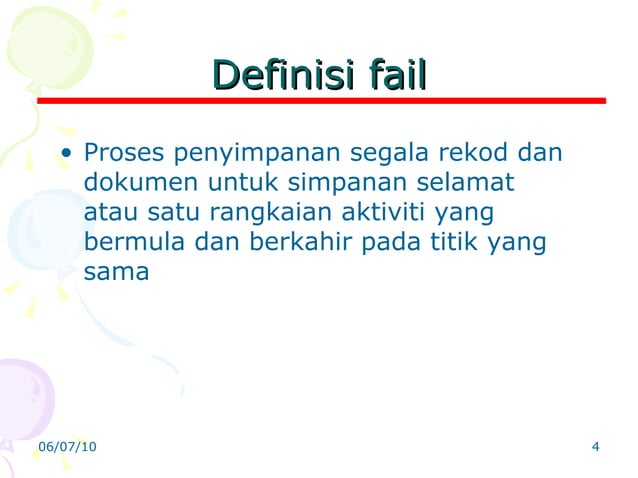 Definisi fail

• Proses penyimpanan segala rekod dan dokumen untuk simpanan selamat atau satu rangkaian aktiviti yang bermula dan berkahir pada titik yang sama

06/07/10

4